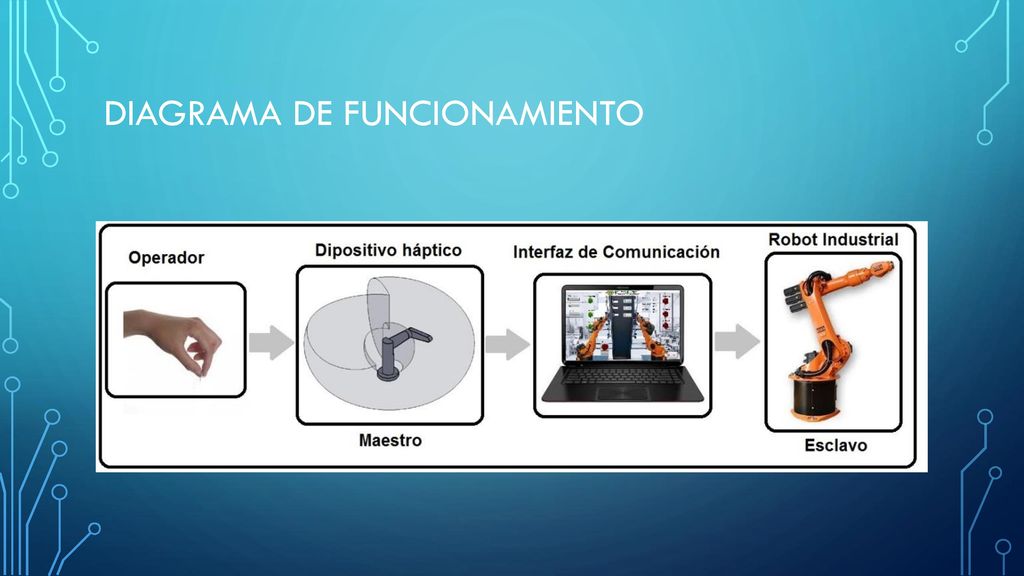 DIAGRAMA DE FUNCIONAMIENTO

Operador

Dipositivo háptico

Maestro

Interfaz de Comunicación

Robot Industrial

Esclavo